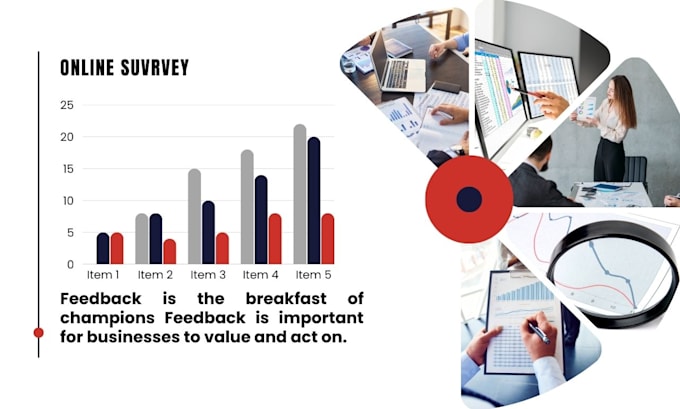 ONLINE SUVRVEY

25
20
15
10
5
0

Item 1 Item 2 Item 3 Item 4 Item 5

Feedback is the breakfast of champions Feedback is important for businesses to value and act on.